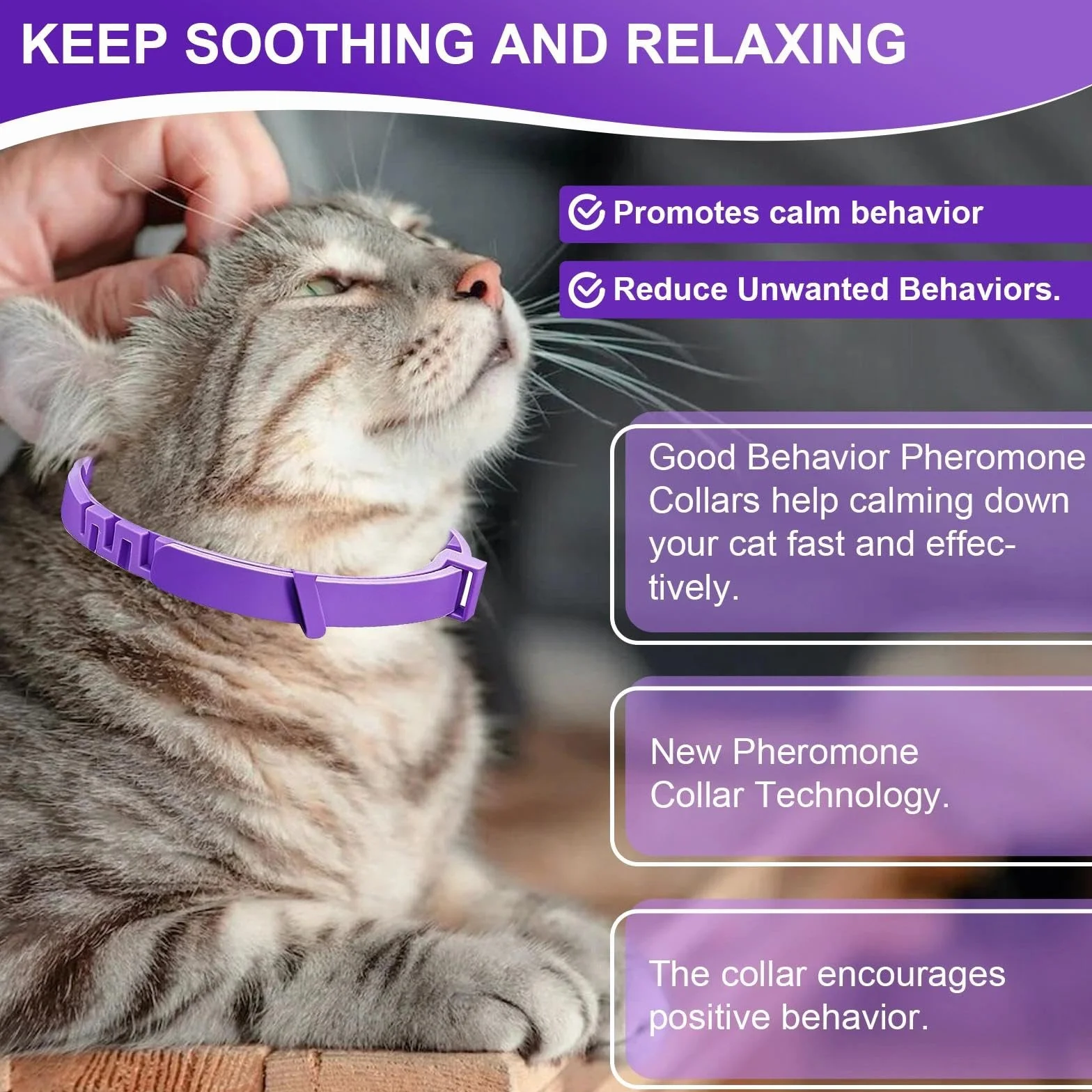 KEEP SOOTHING AND RELAXING

Promotes calm behavior

Reduce Unwanted Behaviors.

Good Behavior Pheromone Collars help calming down your cat fast and effectively.

New Pheromone Collar Technology.

The collar encourages positive behavior.